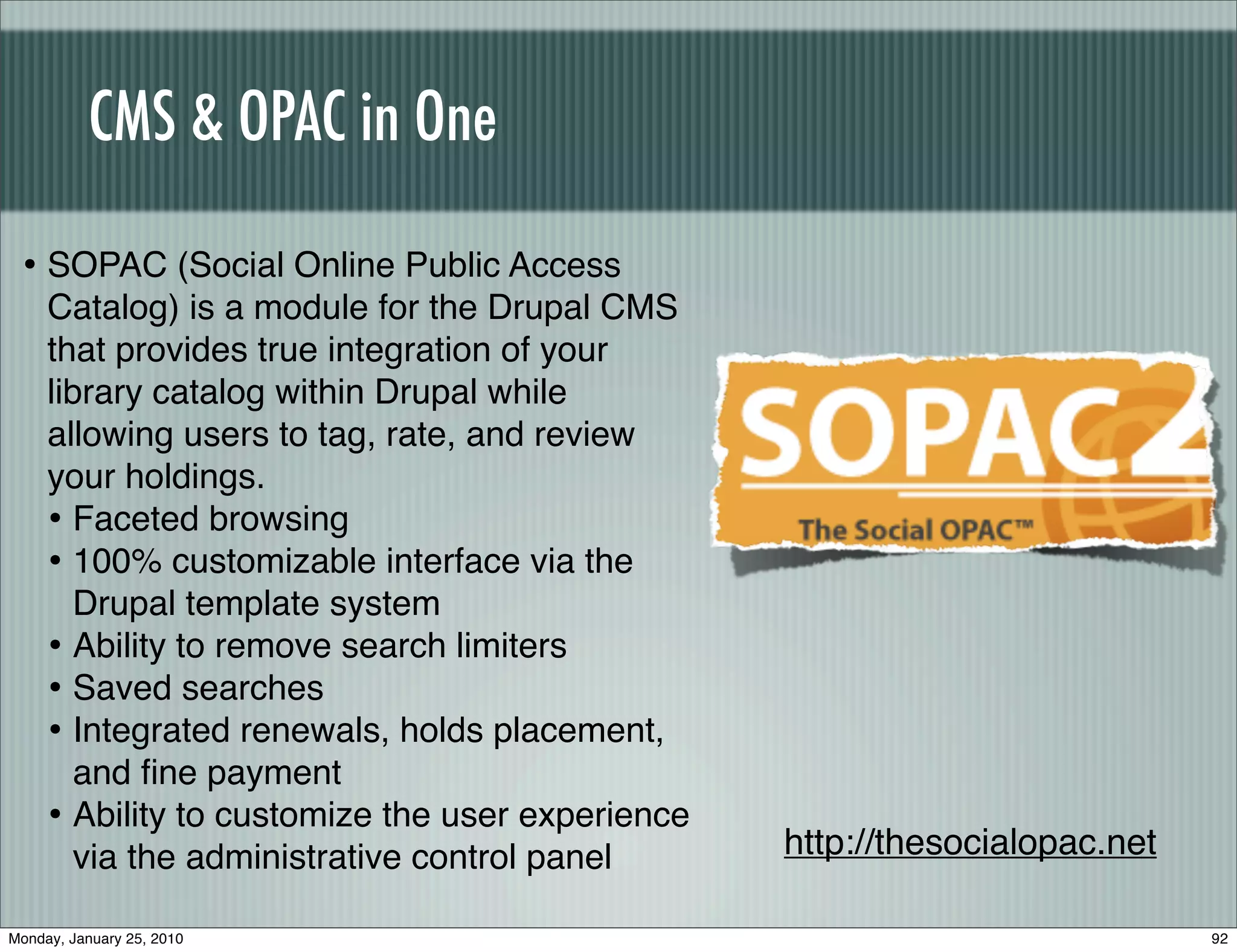 CMS & OPAC in One

• SOPAC (Social Online Public Access Catalog) is a module for the Drupal CMS that provides true integration of your library catalog within Drupal while allowing users to tag, rate, and review your holdings.
  • Faceted browsing
  • 100% customizable interface via the Drupal template system
  • Ability to remove search limiters
  • Saved searches
  • Integrated renewals, holds placement, and fine payment
  • Ability to customize the user experience via the administrative control panel

SOPAC2
The Social OPAC™

http://thesocialopac.net

Monday, January 25, 2010

92